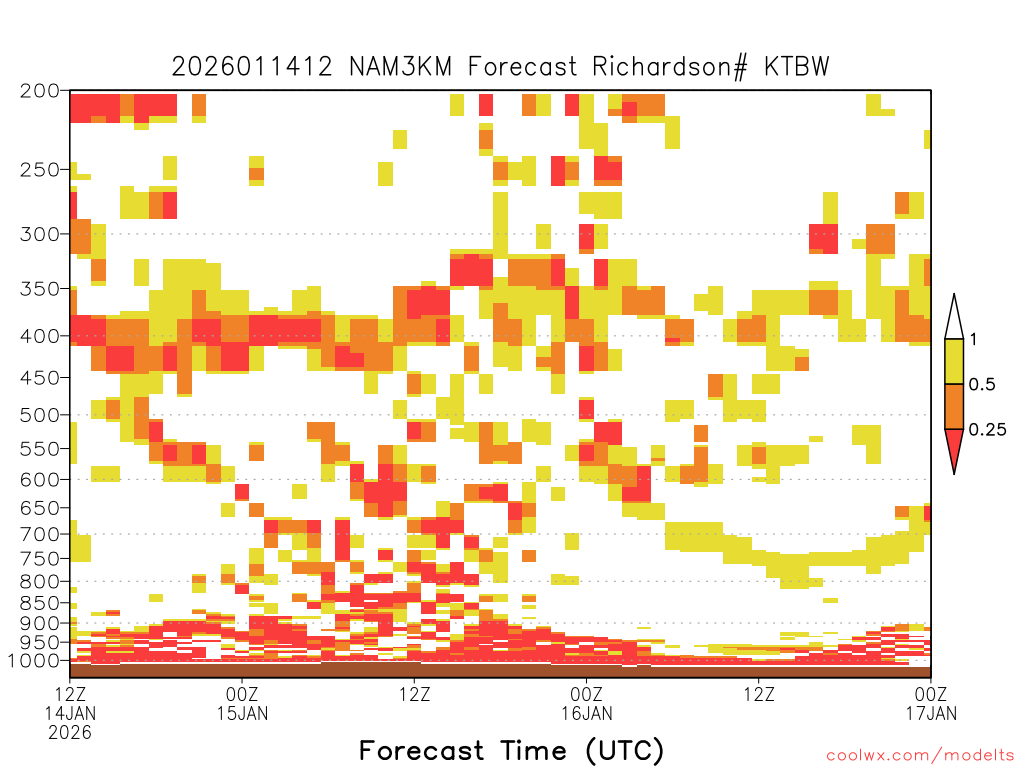 2026011412 NAM3KM Forecast Richardson# KTBW

200
250
300
350
400
450
500
550
600
650
700
750
800
850
900
950
1000

1
0.5
0.25

12Z 14JAN 2026
00Z 15JAN
12Z
00Z 16JAN
12Z
00Z 17JAN

Forecast Time (UTC)

coolwx.com/modelts